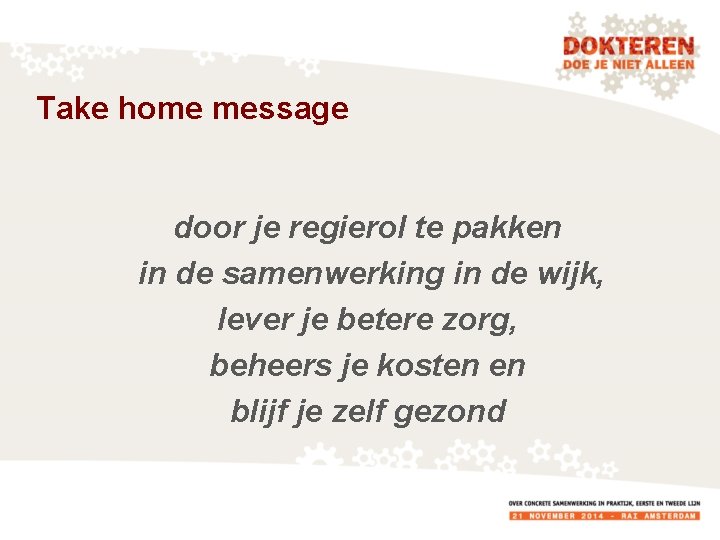 DOKTEREN
DOE JE NIET ALLEEN

Take home message

door je regierol te pakken
in de samenwerking in de wijk,
lever je betere zorg,
beheers je kosten en
blijf je zelf gezond

OVER CONCRETE SAMENWERKING IN PRAKTIJK, EERSTE EN TWEEDE LIJN
21 NOVEMBER 2014 - RAI AMSTERDAM